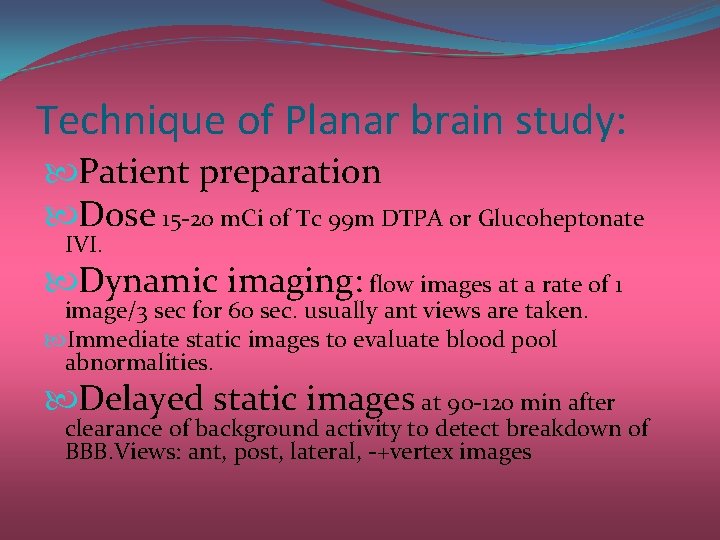 Technique of Planar brain study:

Patient preparation

Dose 15-20 mCi of Tc 99m DTPA or Glucoheptonate IVI.

Dynamic imaging: flow images at a rate of 1 image/3 sec for 60 sec. usually ant views are taken.

Immediate static images to evaluate blood pool abnormalities.

Delayed static images at 90-120 min after clearance of background activity to detect breakdown of BBB.Views: ant, post, lateral, -+vertex images